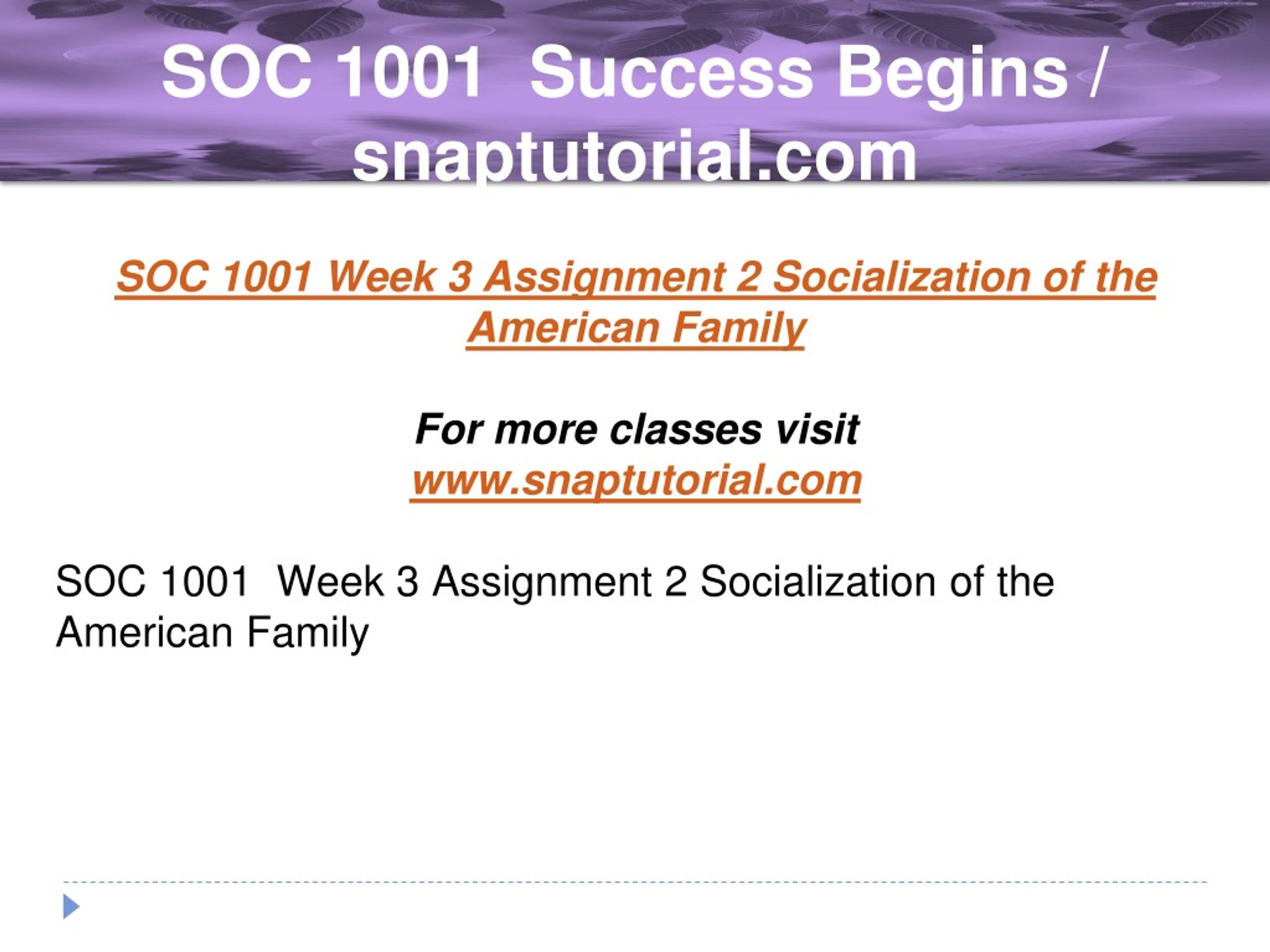 SOC 1001 Success Begins / snaptutorial.com

SOC 1001 Week 3 Assignment 2 Socialization of the American Family

For more classes visit
www.snaptutorial.com

SOC 1001 Week 3 Assignment 2 Socialization of the American Family